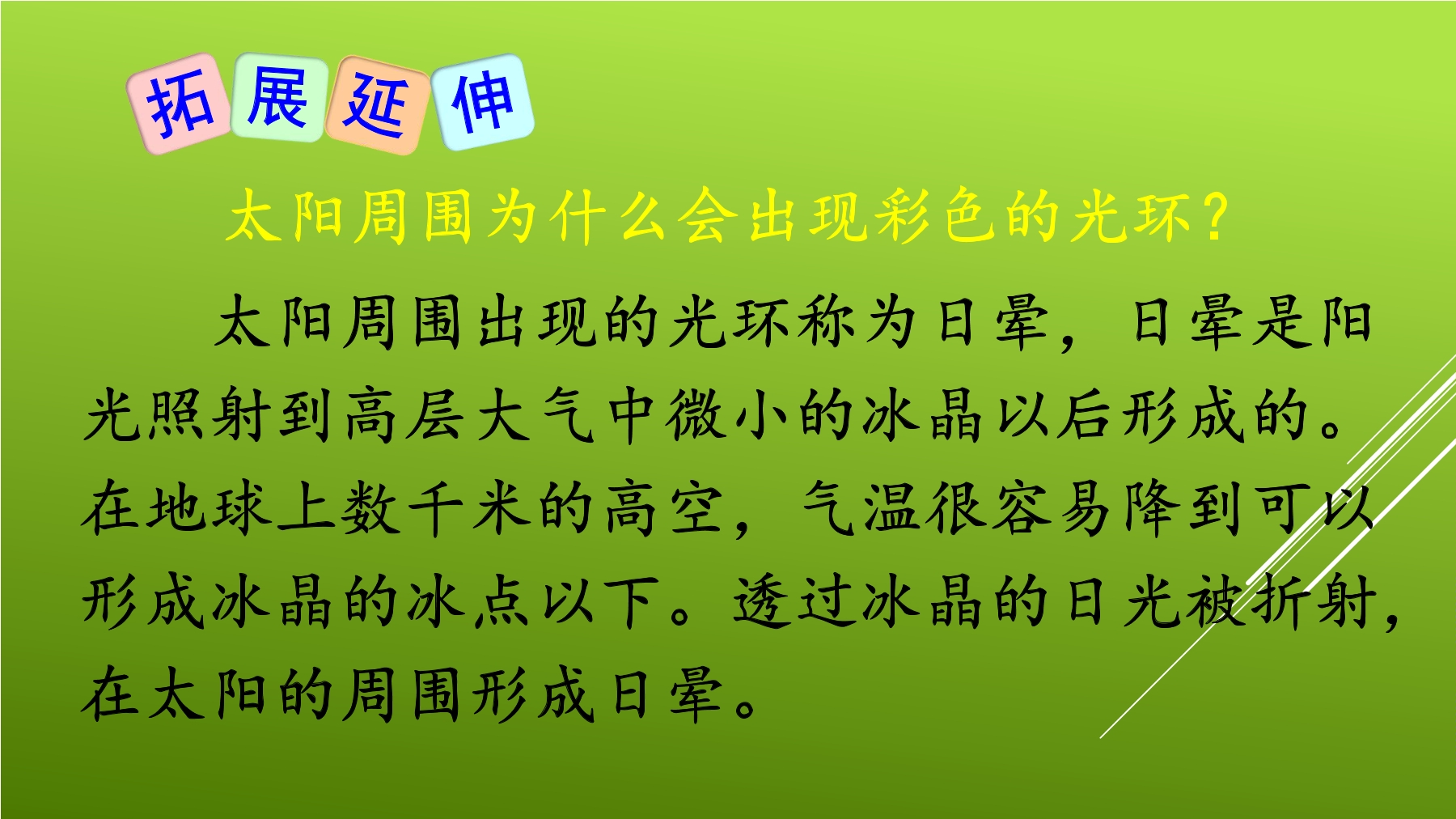 拓展延伸

太阳周围为什么会出现彩色的光环？

太阳周围出现的光环称为日晕，日晕是阳光照射到高层大气中微小的冰晶以后形成的。在地球上数千米的高空，气温很容易降到可以形成冰晶的冰点以下。透过冰晶的日光被折射，在太阳的周围形成日晕。